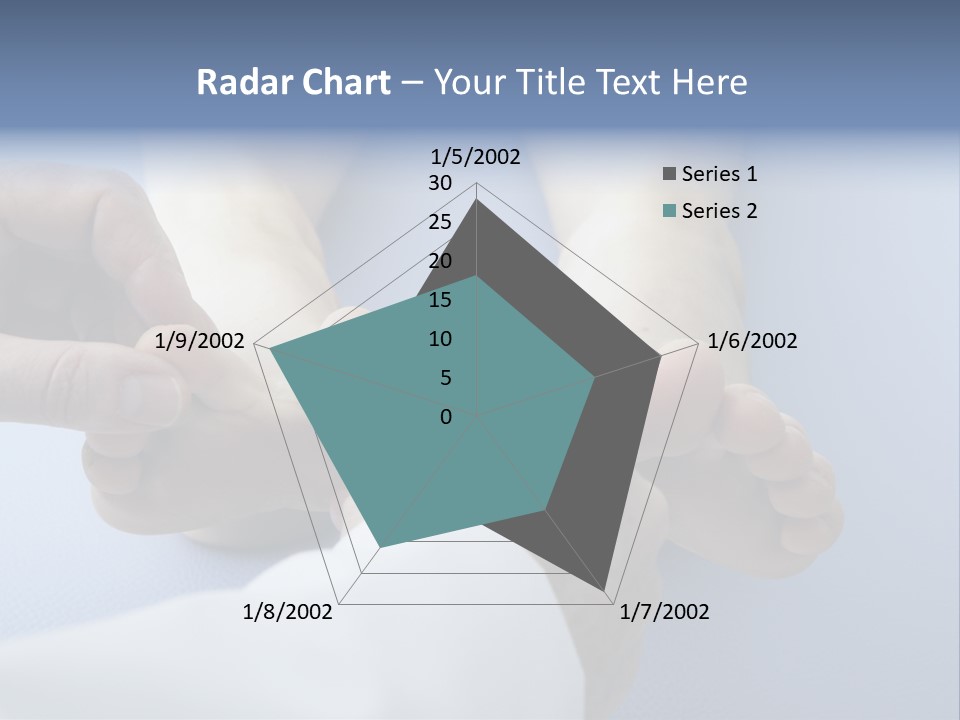 Radar Chart – Your Title Text Here

1/5/2002
30
25
20
15
10
5
0
1/6/2002
1/7/2002
1/8/2002
1/9/2002

Series 1
Series 2